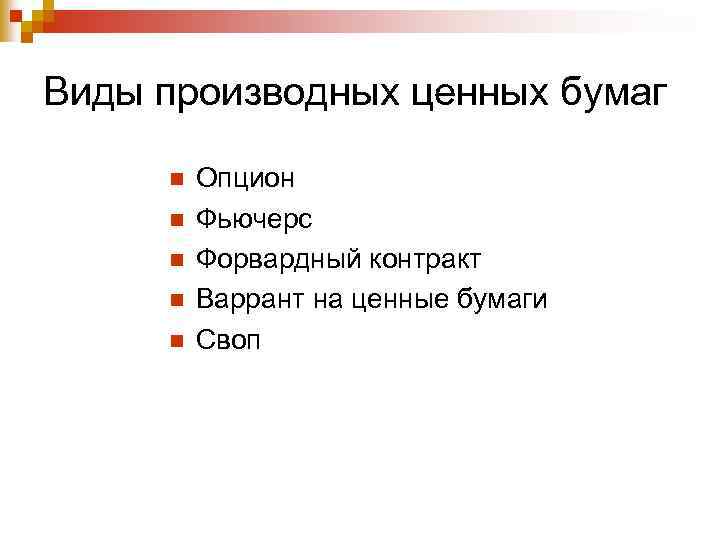 Виды производных ценных бумаг

- Опцион
- Фьючерс
- Форвардный контракт
- Варрант на ценные бумаги
- Своп